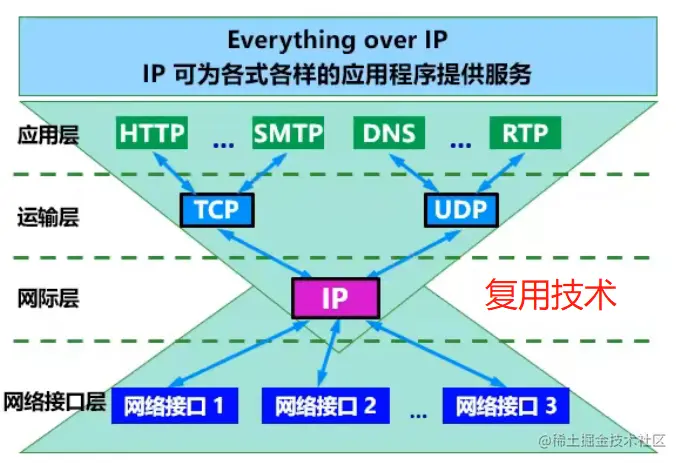 Everything over IP
IP 可为各式各样的应用程序提供服务

应用层
HTTP ... SMTP DNS ... RTP

运输层
TCP UDP

网际层
IP
复用技术

网络接口层
网络接口 1 网络接口 2 ... 网络接口 3

@稀土掘金技术社区